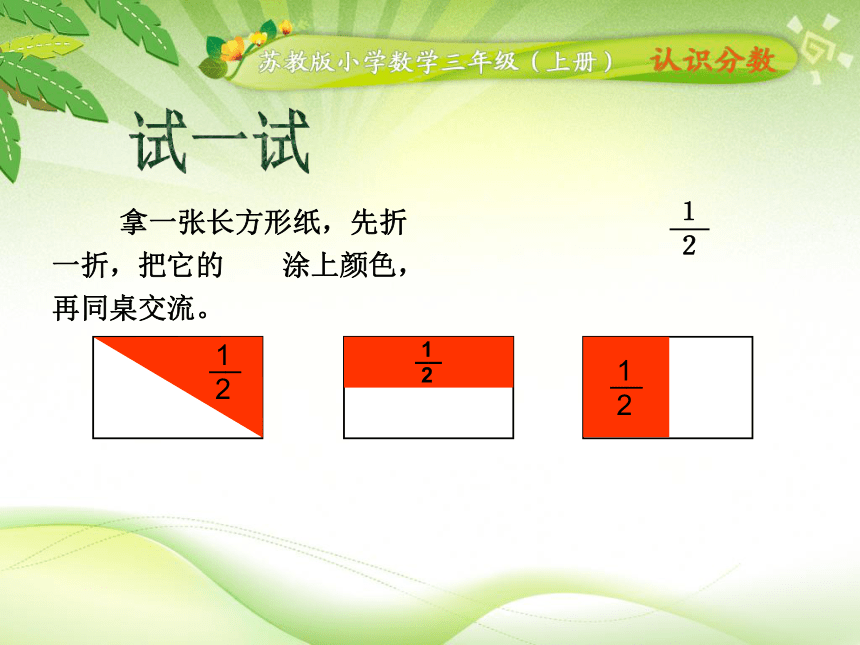 苏教版小学数学三年级（上册） 认识分数

试一试

拿一张长方形纸，先折一折，把它的　　涂上颜色，再同桌交流。

$\frac{1}{2}$

$\frac{1}{2}$

$\frac{1}{2}$

$\frac{1}{2}$